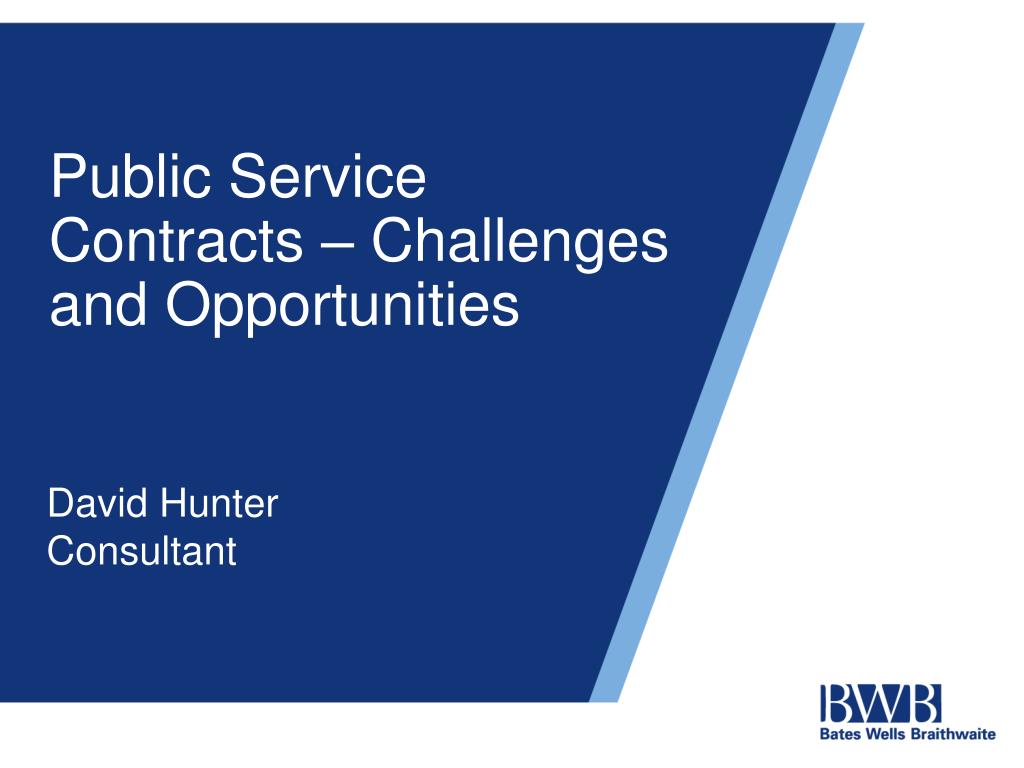 Public Service Contracts – Challenges and Opportunities

David Hunter
Consultant

BWB
Bates Wells Braithwaite